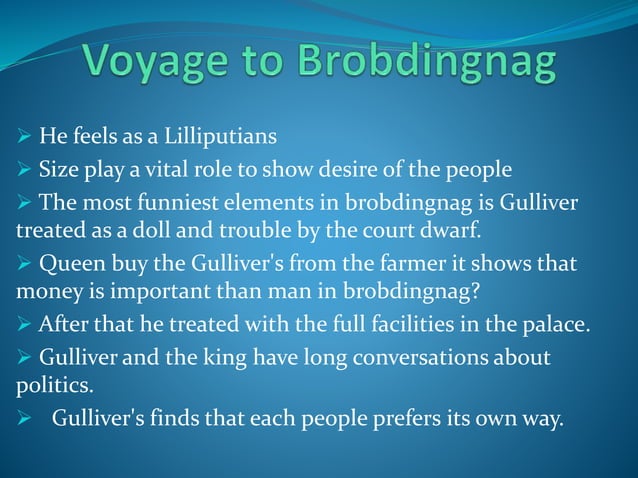 Voyage to Brobdingnag

➢ He feels as a Lilliputians

➢ Size play a vital role to show desire of the people

➢ The most funniest elements in brobdingnag is Gulliver treated as a doll and trouble by the court dwarf.

➢ Queen buy the Gulliver's from the farmer it shows that money is important than man in brobdingnag?

➢ After that he treated with the full facilities in the palace.

➢ Gulliver and the king have long conversations about politics.

➢ Gulliver's finds that each people prefers its own way.